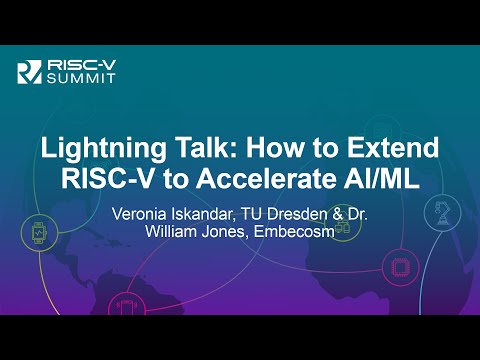 RISC-V SUMMIT

Lightning Talk: How to Extend RISC-V to Accelerate AI/ML

Veronia Iskandar, TU Dresden & Dr. William Jones, Embecosm